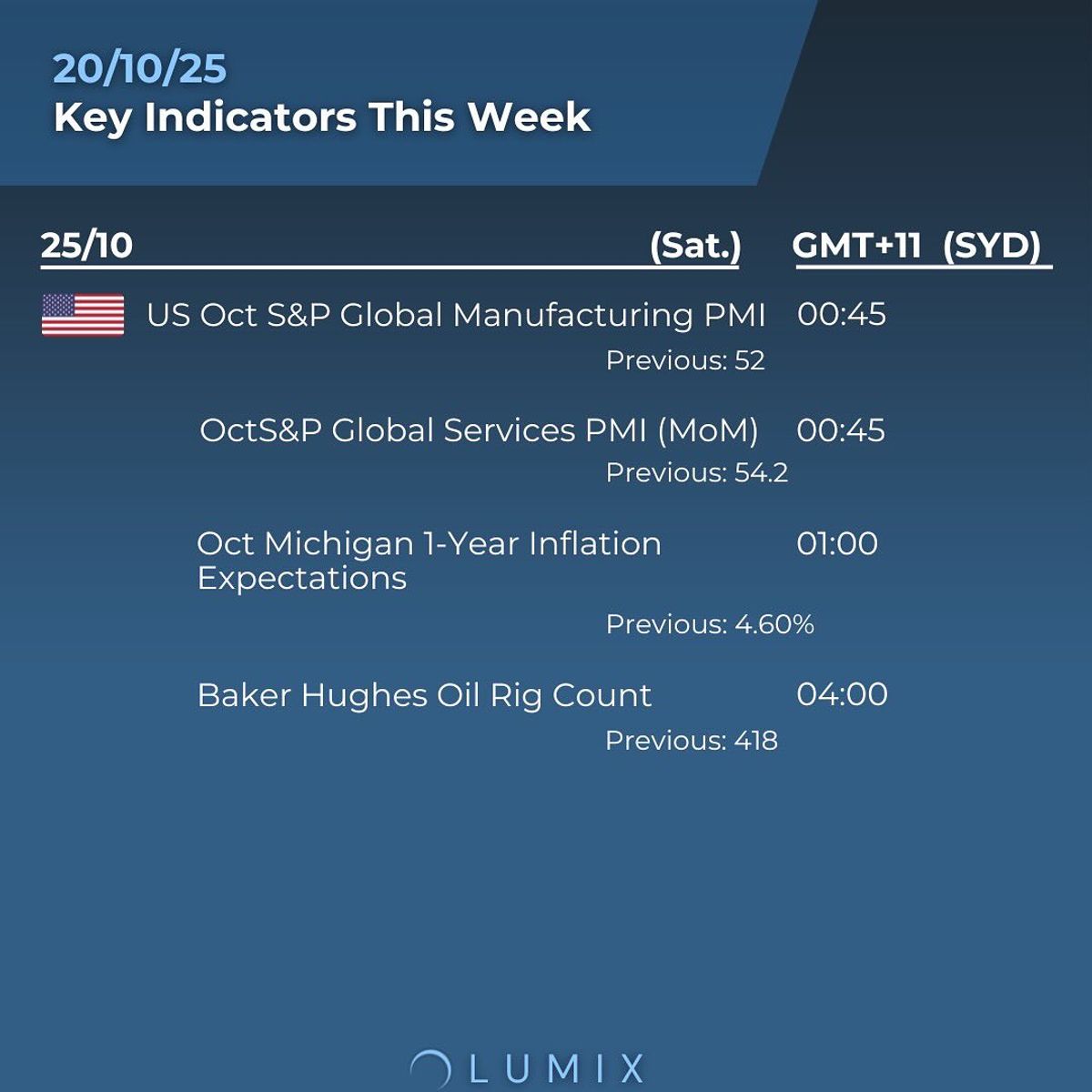 20/10/25
Key Indicators This Week

25/10 (Sat.) GMT+11 (SYD)

US Oct S&P Global Manufacturing PMI 00:45
Previous: 52

OctS&P Global Services PMI (MoM) 00:45
Previous: 54.2

Oct Michigan 1-Year Inflation Expectations 01:00
Previous: 4.60%

Baker Hughes Oil Rig Count 04:00
Previous: 418

LUMIX